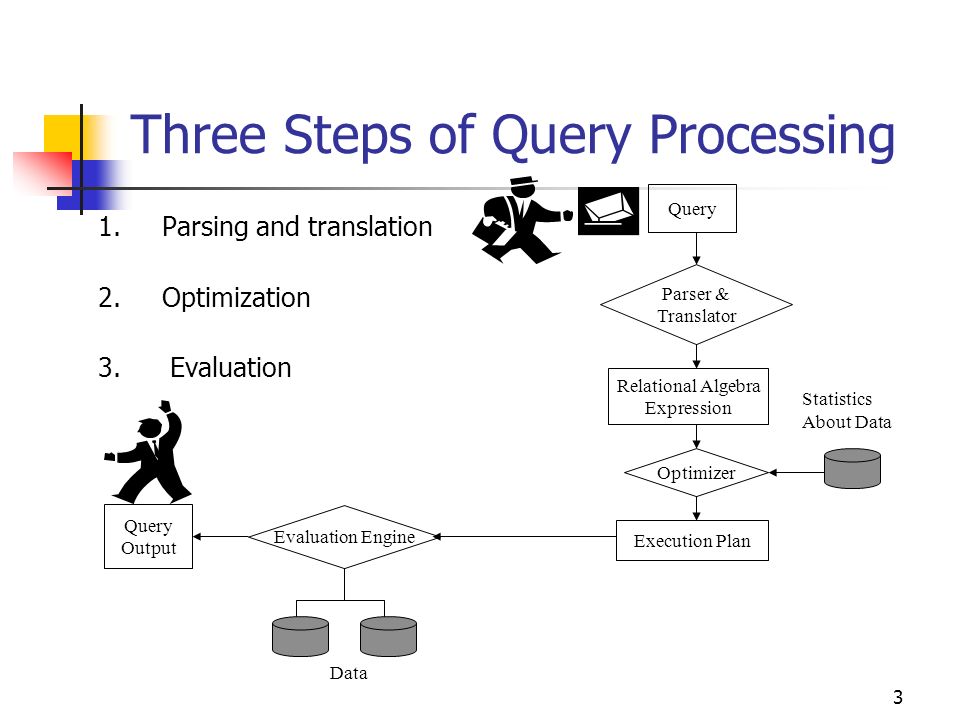 Three Steps of Query Processing

1. Parsing and translation

2. Optimization

3. Evaluation

Query

Parser & Translator

Relational Algebra Expression

Statistics About Data

Optimizer

Execution Plan

Evaluation Engine

Query Output

Data

3